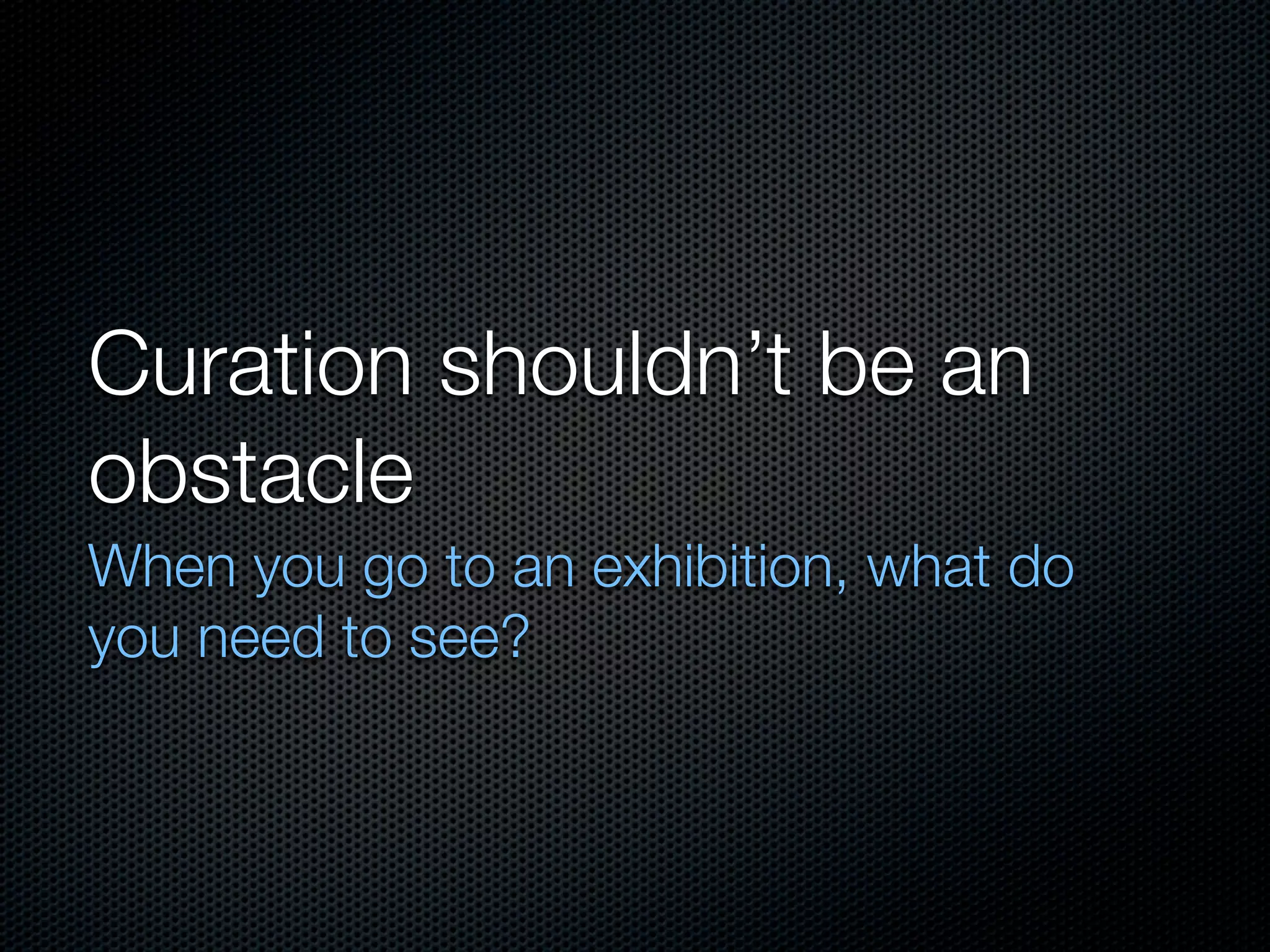 Curation shouldn’t be an obstacle

When you go to an exhibition, what do you need to see?